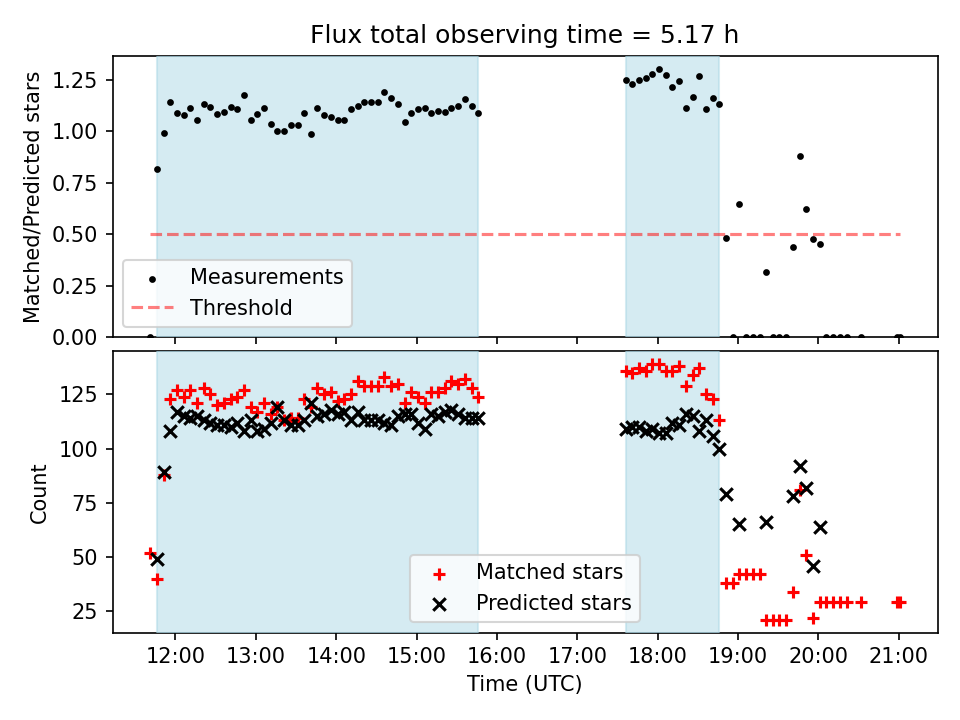 Flux total observing time = 5.17 h

Matched/Predicted stars

1.25
1.00
0.75
0.50
0.25
0.00

Measurements
Threshold

Count

125
100
75
50
25

Matched stars
Predicted stars

12:00 13:00 14:00 15:00 16:00 17:00 18:00 19:00 20:00 21:00

Time (UTC)